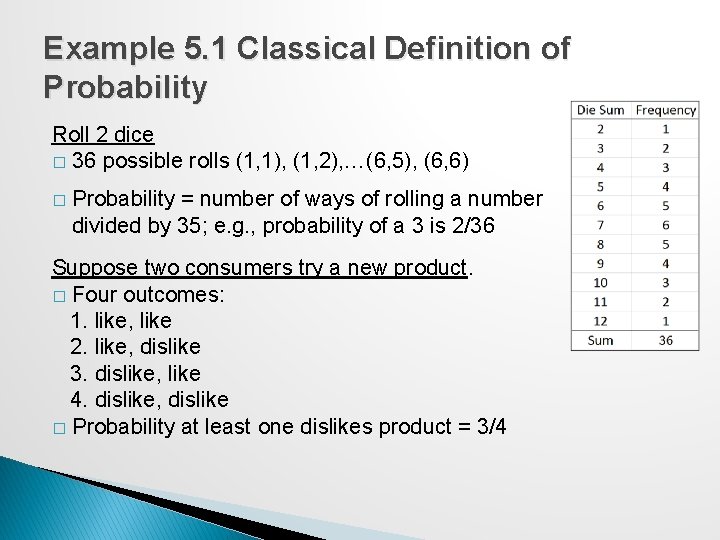 Example 5.1 Classical Definition of Probability

Roll 2 dice
□ 36 possible rolls (1,1), (1,2),…(6,5), (6,6)

□ Probability = number of ways of rolling a number divided by 35; e.g., probability of a 3 is 2/36

Suppose two consumers try a new product.
□ Four outcomes:
1. like, like
2. like, dislike
3. dislike, like
4. dislike, dislike
□ Probability at least one dislikes product = 3/4

| Die Sum | Frequency |
|---|---|
| 2 | 1 |
| 3 | 2 |
| 4 | 3 |
| 5 | 4 |
| 6 | 5 |
| 7 | 6 |
| 8 | 5 |
| 9 | 4 |
| 10 | 3 |
| 11 | 2 |
| 12 | 1 |
| Sum | 36 |